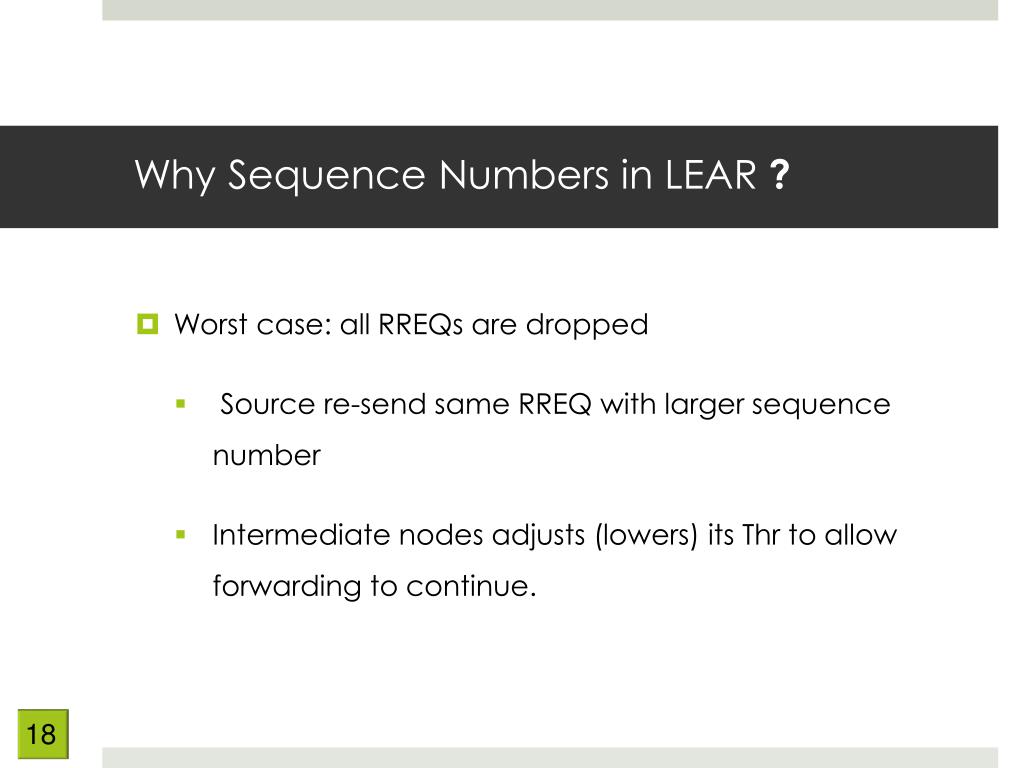 Why Sequence Numbers in LEAR ?

Worst case: all RREQs are dropped

Source re-send same RREQ with larger sequence number

Intermediate nodes adjusts (lowers) its Thr to allow forwarding to continue.

18